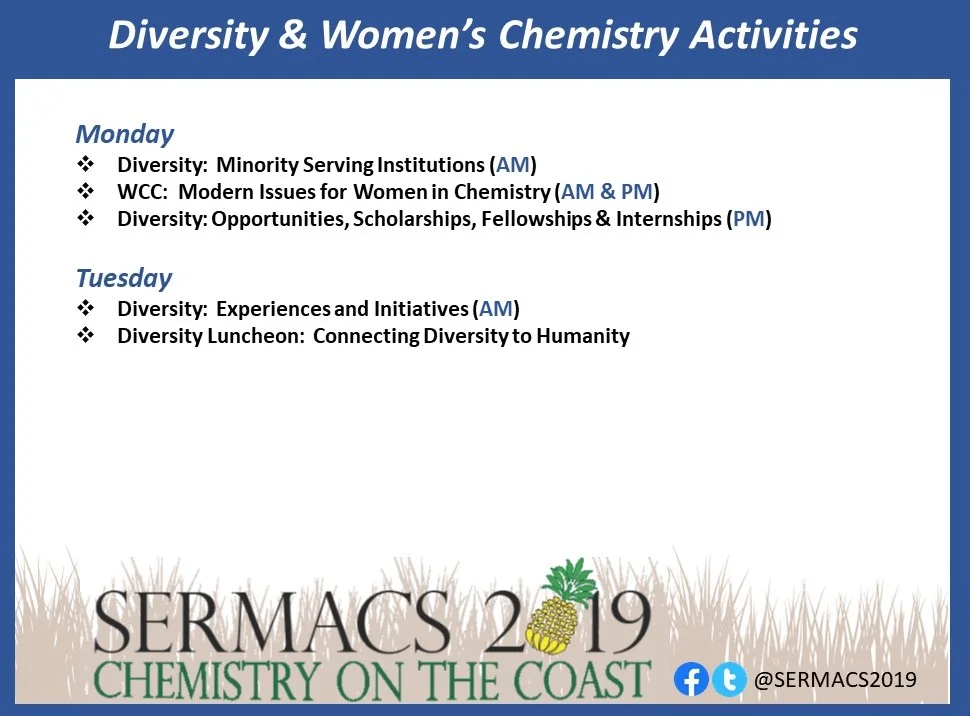 Diversity & Women's Chemistry Activities

Monday

❖ Diversity: Minority Serving Institutions (AM)
❖ WCC: Modern Issues for Women in Chemistry (AM & PM)
❖ Diversity: Opportunities, Scholarships, Fellowships & Internships (PM)

Tuesday

❖ Diversity: Experiences and Initiatives (AM)
❖ Diversity Luncheon: Connecting Diversity to Humanity

SERMACS 2019
CHEMISTRY ON THE COAST

@SERMACS2019